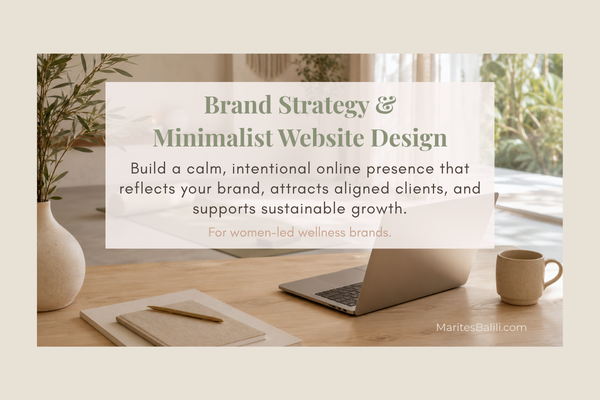 Brand Strategy &
Minimalist Website Design

Build a calm, intentional online presence that reflects your brand, attracts aligned clients, and supports sustainable growth.

For women-led wellness brands.

MaritesBalili.com